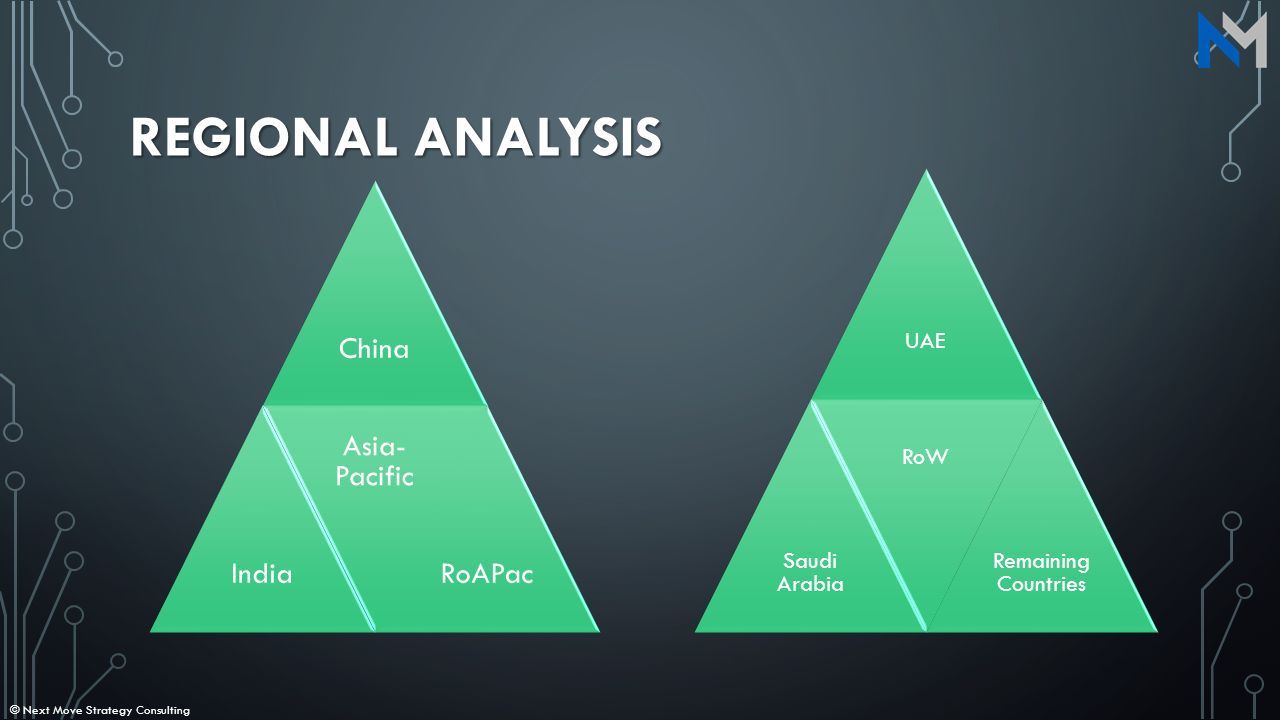 REGIONAL ANALYSIS

China

Asia-Pacific

India

RoAPac

UAE

RoW

Saudi Arabia

Remaining Countries

© Next Move Strategy Consulting